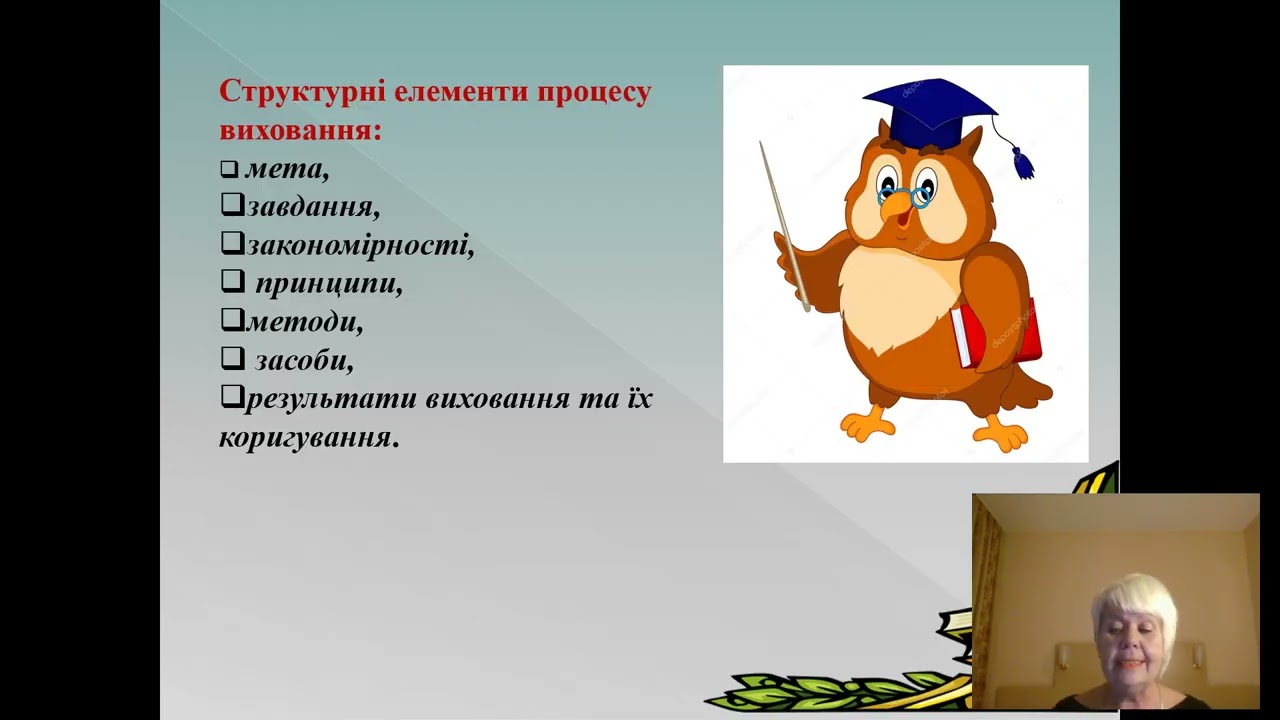 Структурні елементи процесу виховання:
❑ мета,
❑завдання,
❑закономірності,
❑ принципи,
❑методи,
❑ засоби,
❑результати виховання та їх коригування.